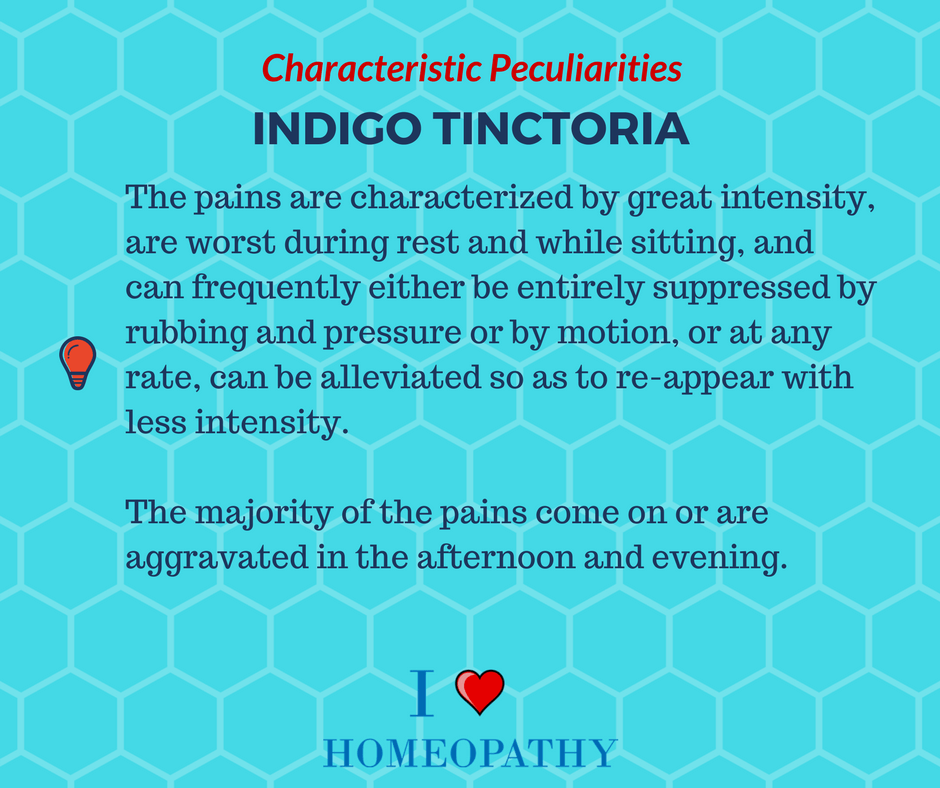 Characteristic Peculiarities
INDIGO TINCTORIA

The pains are characterized by great intensity, are worst during rest and while sitting, and can frequently either be entirely suppressed by rubbing and pressure or by motion, or at any rate, can be alleviated so as to re-appear with less intensity.

The majority of the pains come on or are aggravated in the afternoon and evening.

I
HOMEOPATHY